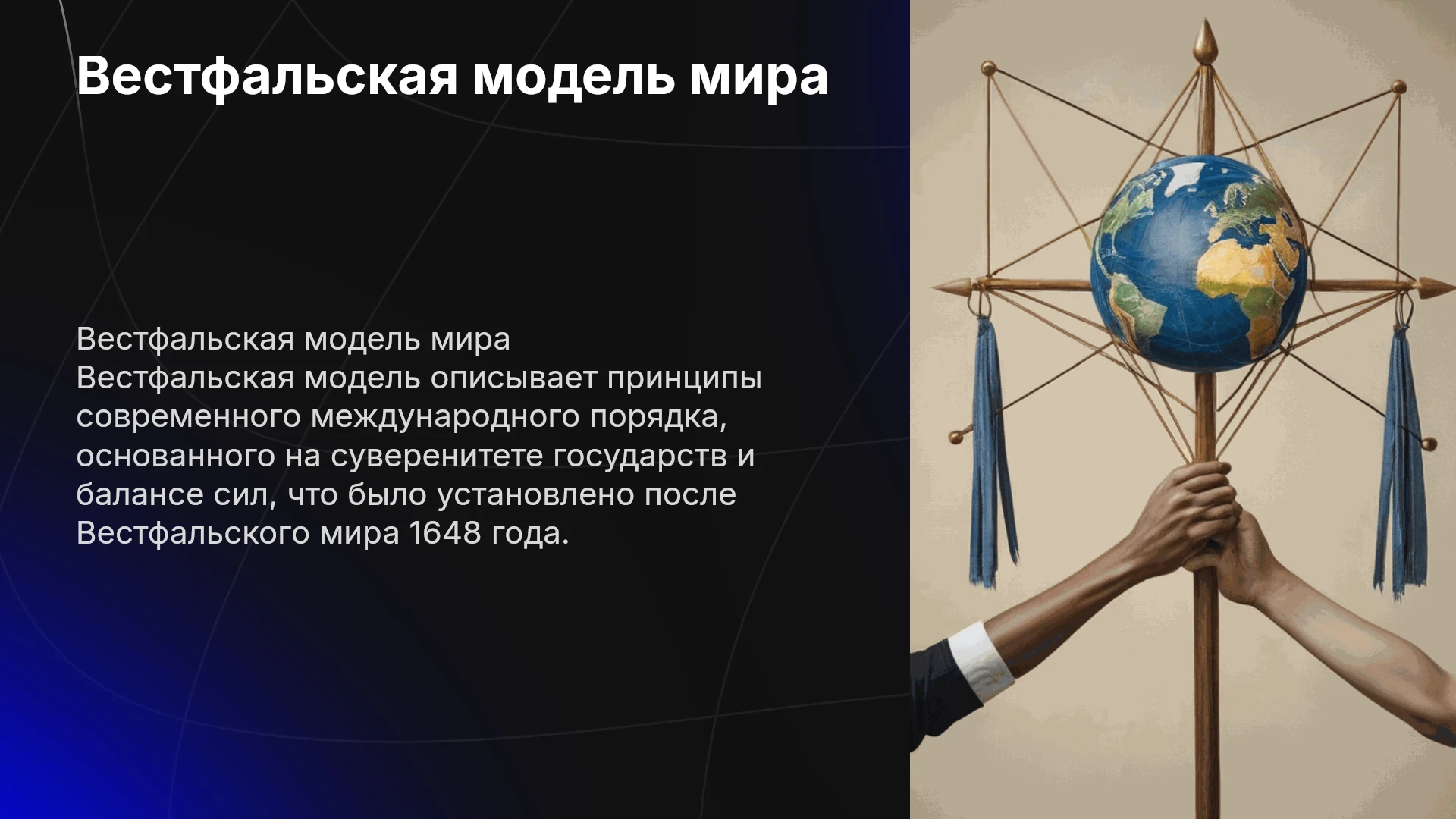 Вестфальская модель мира

Вестфальская модель мира

Вестфальская модель описывает принципы современного международного порядка, основанного на суверенитете государств и балансе сил, что было установлено после Вестфальского мира 1648 года.